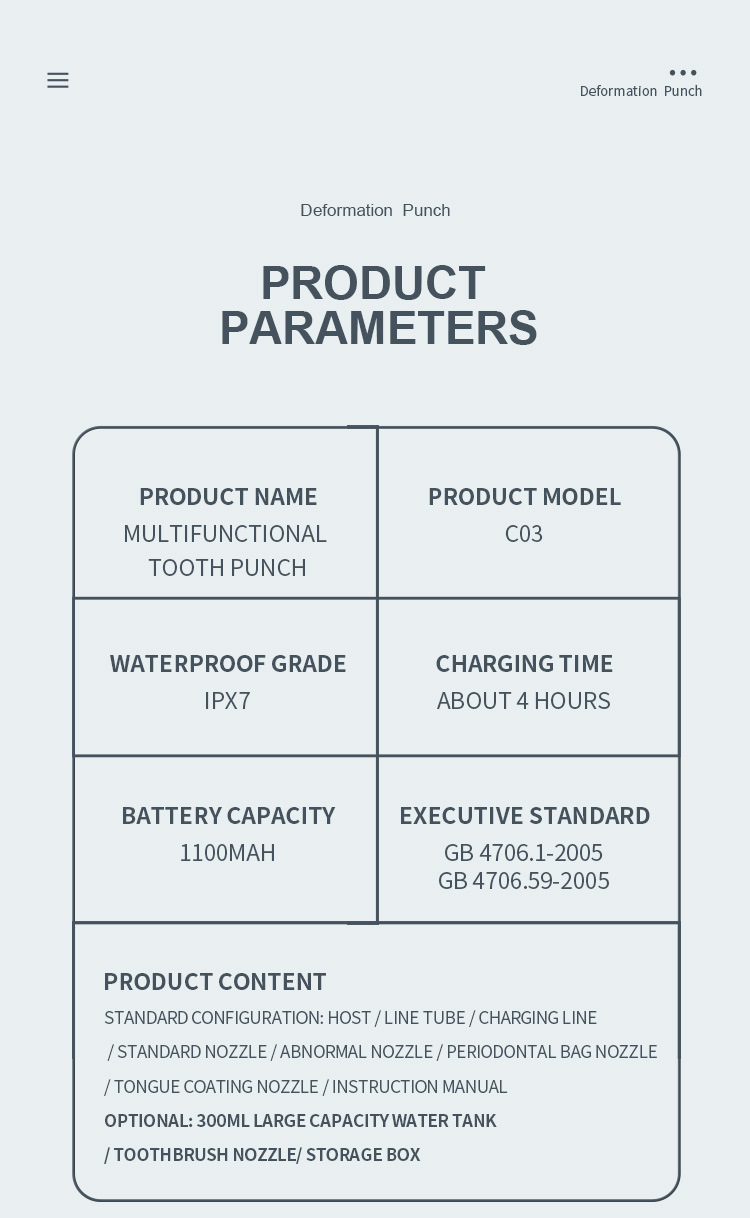 Deformation Punch

Deformation Punch

PRODUCT PARAMETERS

| PRODUCT NAME MULTIFUNCTIONAL TOOTH PUNCH | PRODUCT MODEL C03 |
|---|---|
| WATERPROOF GRADE IPX7 | CHARGING TIME ABOUT 4 HOURS |
| BATTERY CAPACITY 1100MAH | EXECUTIVE STANDARD GB 4706.1-2005 GB 4706.59-2005 |

PRODUCT CONTENT

STANDARD CONFIGURATION: HOST / LINE TUBE / CHARGING LINE / STANDARD NOZZLE / ABNORMAL NOZZLE / PERIODONTAL BAG NOZZLE / TONGUE COATING NOZZLE / INSTRUCTION MANUAL

OPTIONAL: 300ML LARGE CAPACITY WATER TANK / TOOTHBRUSH NOZZLE/ STORAGE BOX